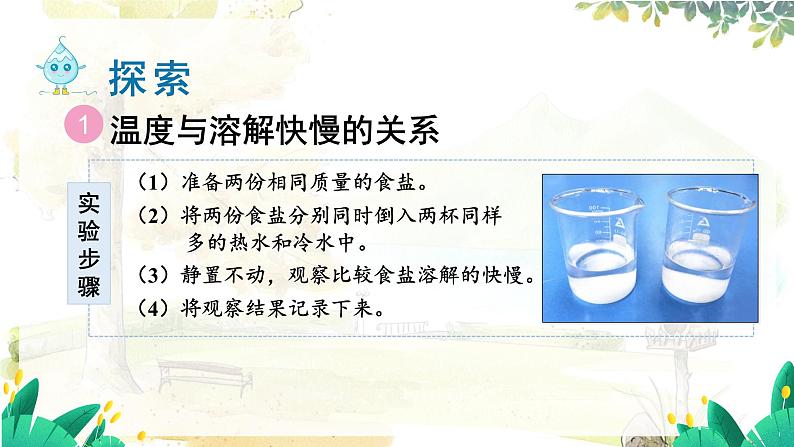 探索

1 温度与溶解快慢的关系

实验步骤

（1）准备两份相同质量的食盐。
（2）将两份食盐分别同时倒入两杯同样多的热水和冷水中。
（3）静置不动，观察比较食盐溶解的快慢。
（4）将观察结果记录下来。